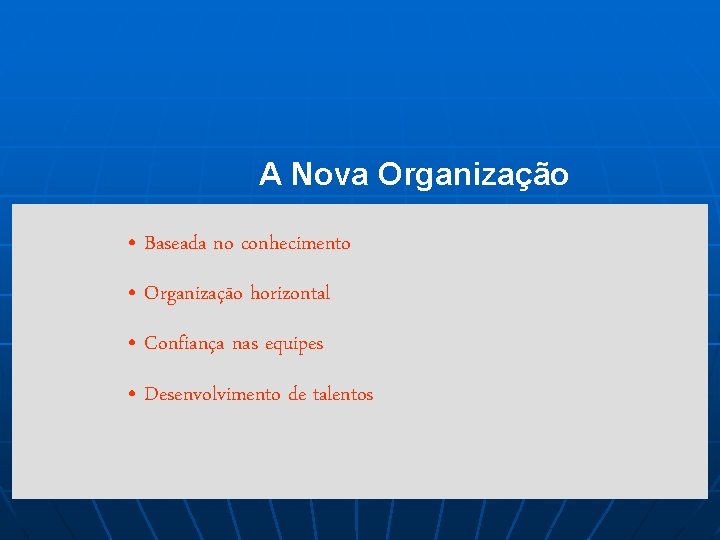 A Nova Organização

• Baseada no conhecimento

• Organização horizontal

• Confiança nas equipes

• Desenvolvimento de talentos